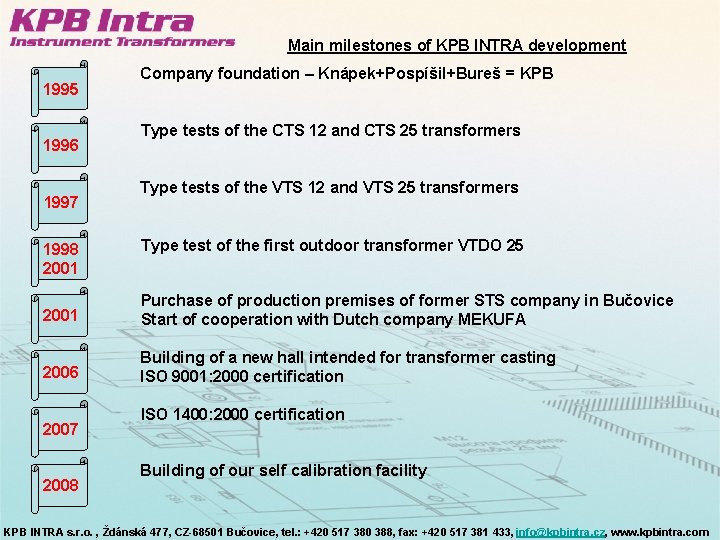 KPB Intra
Instrument Transformers

Main milestones of KPB INTRA development

1995
Company foundation – Knápek+Pospíšil+Bureš = KPB

1996
Type tests of the CTS 12 and CTS 25 transformers

1997
Type tests of the VTS 12 and VTS 25 transformers

1998
2001
Type test of the first outdoor transformer VTDO 25

2001
Purchase of production premises of former STS company in Bučovice
Start of cooperation with Dutch company MEKUFA

2006
Building of a new hall intended for transformer casting
ISO 9001:2000 certification

2007
ISO 1400:2000 certification

2008
Building of our self calibration facility

KPB INTRA s.r.o. , Ždánská 477, CZ-68501 Bučovice, tel.: +420 517 380 388, fax: +420 517 381 433, info@kpbintra.cz, www.kpbintra.com